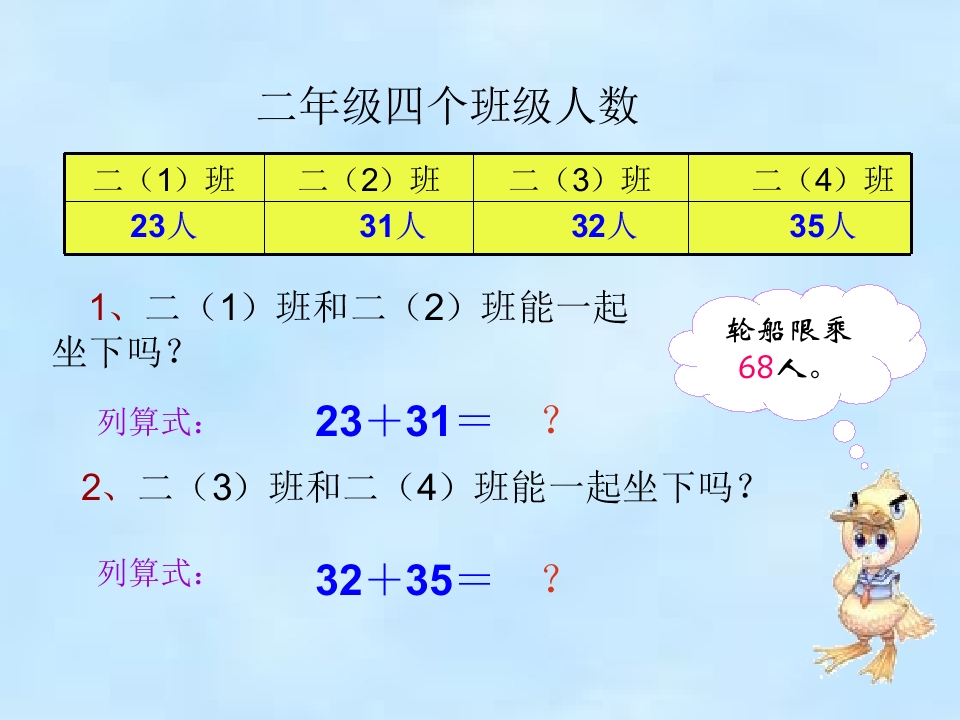 二年级四个班级人数

| 二（1）班 | 二（2）班 | 二（3）班 | 二（4）班 |
|---|---|---|---|
| 23人 | 31人 | 32人 | 35人 |

1、二（1）班和二（2）班能一起坐下吗？

轮船限乘68人。

列算式：　$23+31=$　？

2、二（3）班和二（4）班能一起坐下吗？

列算式：　$32+35=$　？